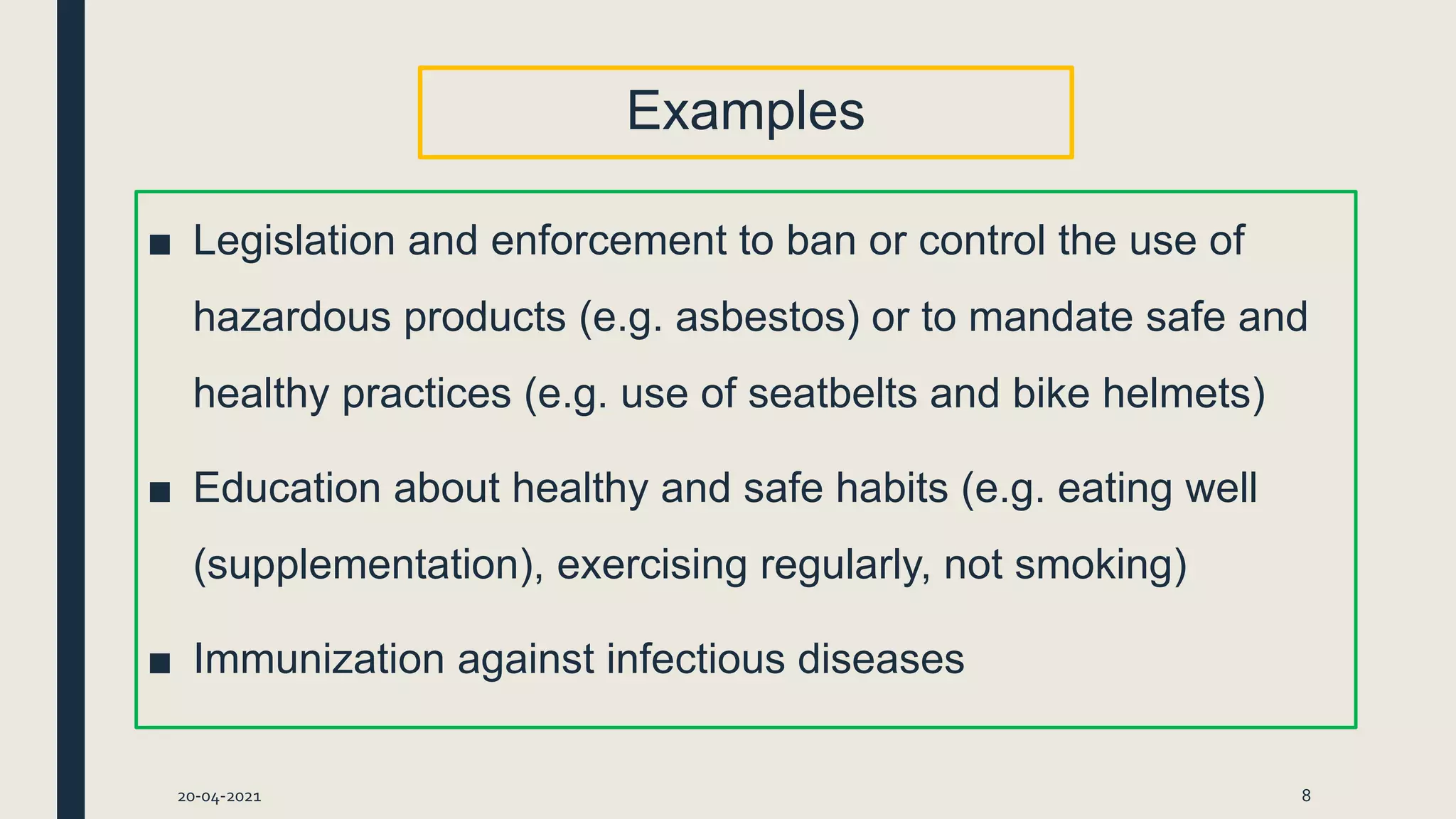 Examples

■ Legislation and enforcement to ban or control the use of hazardous products (e.g. asbestos) or to mandate safe and healthy practices (e.g. use of seatbelts and bike helmets)

■ Education about healthy and safe habits (e.g. eating well (supplementation), exercising regularly, not smoking)

■ Immunization against infectious diseases

20-04-2021

8